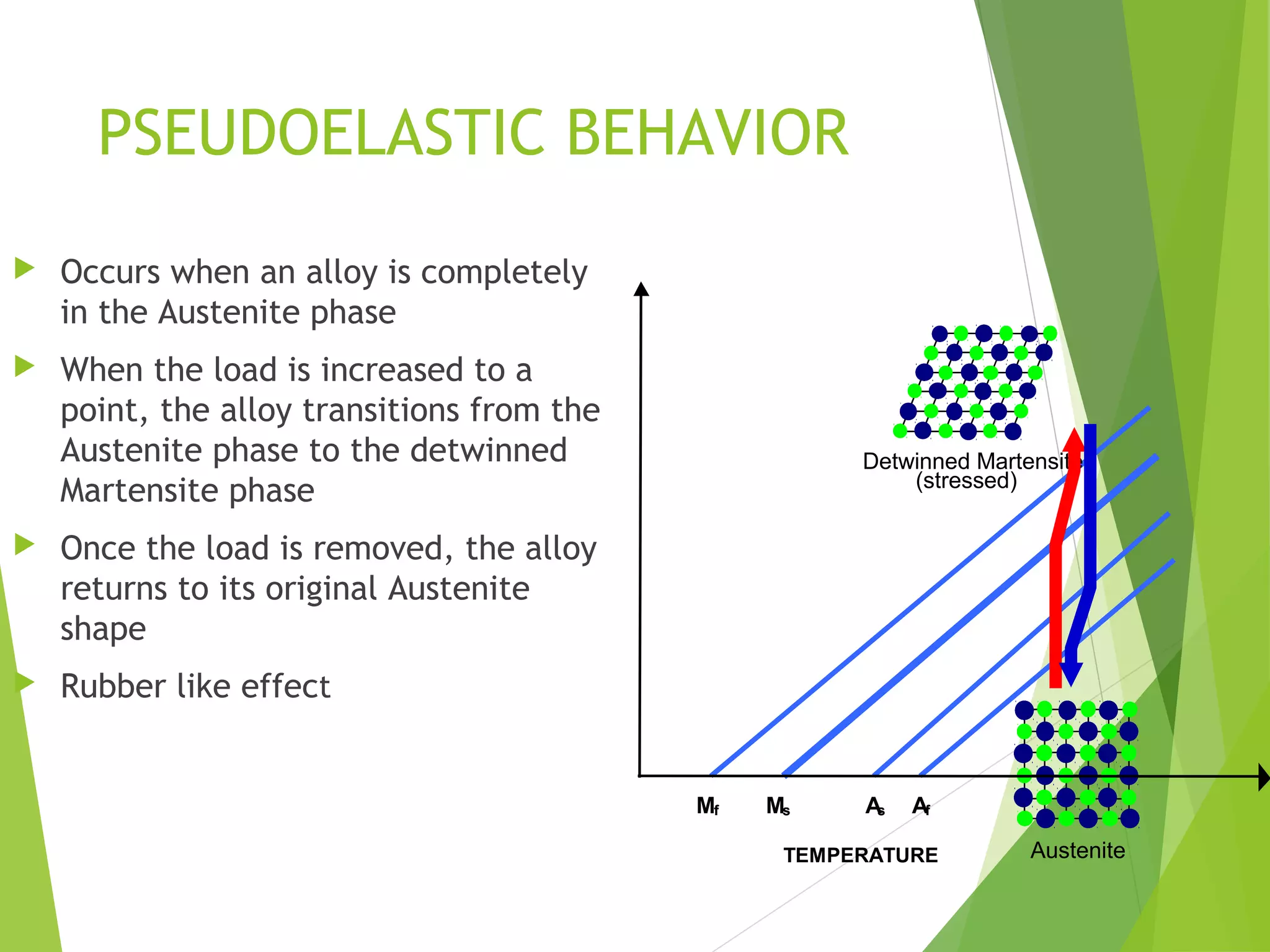 PSEUDOELASTIC BEHAVIOR

Occurs when an alloy is completely in the Austenite phase

When the load is increased to a point, the alloy transitions from the Austenite phase to the detwinned Martensite phase

Once the load is removed, the alloy returns to its original Austenite shape

Rubber like effect

Detwinned Martensite (stressed)

$M_f$ $M_s$ $A_s$ $A_f$

TEMPERATURE

Austenite